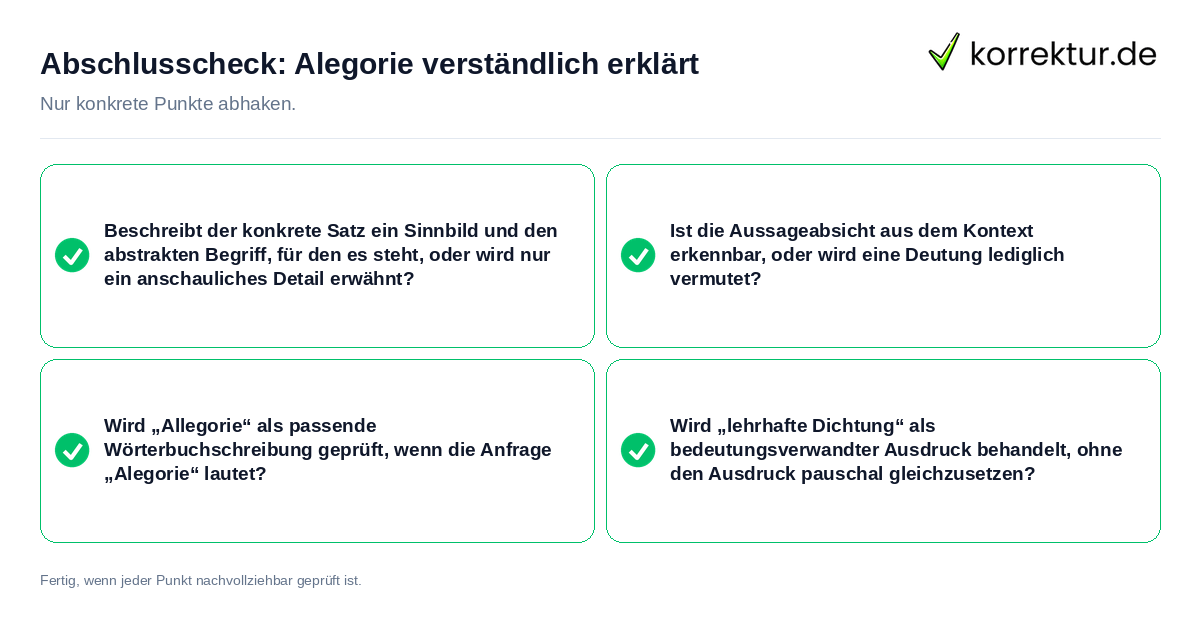 Abschlusscheck: Alegorie verständlich erklärt

korrektur.de

Nur konkrete Punkte abhaken.

Beschreibt der konkrete Satz ein Sinnbild und den abstrakten Begriff, für den es steht, oder wird nur ein anschauliches Detail erwähnt?

Ist die Aussageabsicht aus dem Kontext erkennbar, oder wird eine Deutung lediglich vermutet?

Wird „Allegorie“ als passende Wörterbuchschreibung geprüft, wenn die Anfrage „Alegorie“ lautet?

Wird „lehrhafte Dichtung“ als bedeutungsverwandter Ausdruck behandelt, ohne den Ausdruck pauschal gleichzusetzen?

Fertig, wenn jeder Punkt nachvollziehbar geprüft ist.